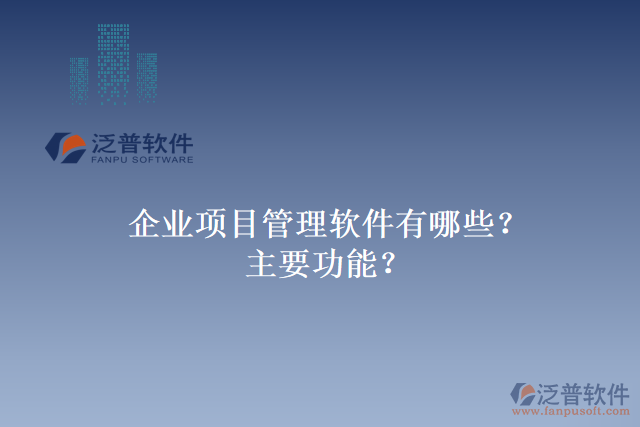 泛普软件
FANPU SOFTWARE

企业项目管理软件有哪些？
主要功能？

泛普软件
www.fanpusoft.com